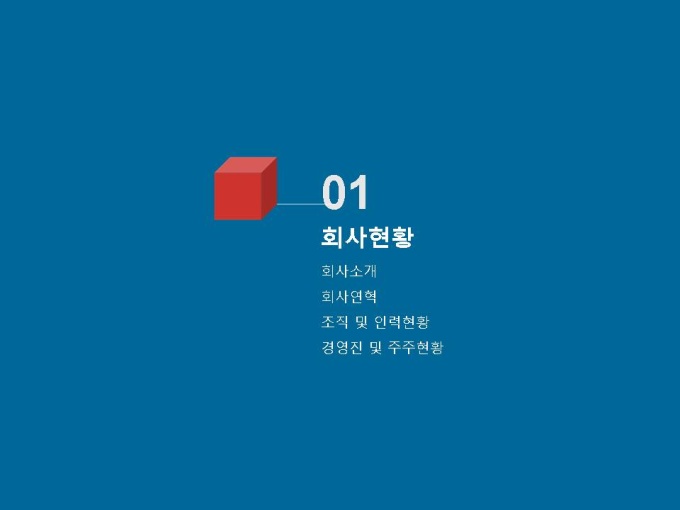 01
회사현황

회사소개
회사연혁
조직 및 인력현황
경영진 및 주주현황